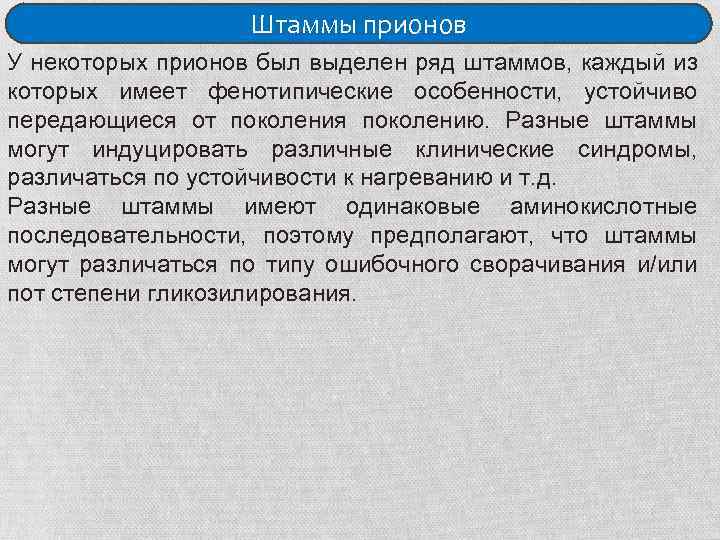 Штаммы прионов

У некоторых прионов был выделен ряд штаммов, каждый из которых имеет фенотипические особенности, устойчиво передающиеся от поколения поколению. Разные штаммы могут индуцировать различные клинические синдромы, различаться по устойчивости к нагреванию и т.д.

Разные штаммы имеют одинаковые аминокислотные последовательности, поэтому предполагают, что штаммы могут различаться по типу ошибочного сворачивания и/или пот степени гликозилирования.